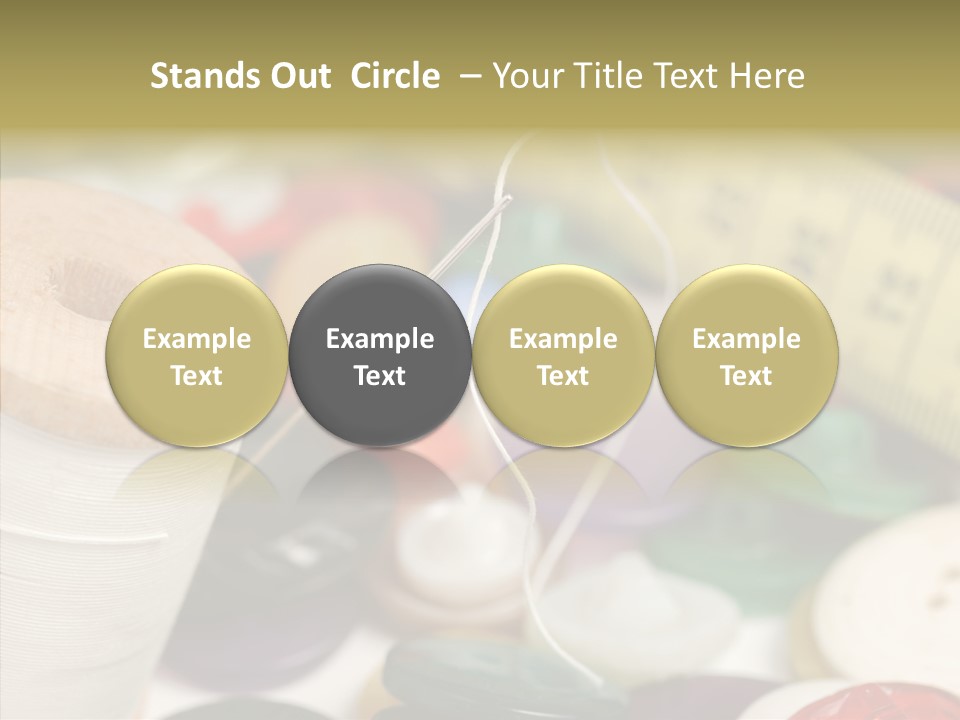 Stands Out Circle – Your Title Text Here

Example Text

Example Text

Example Text

Example Text